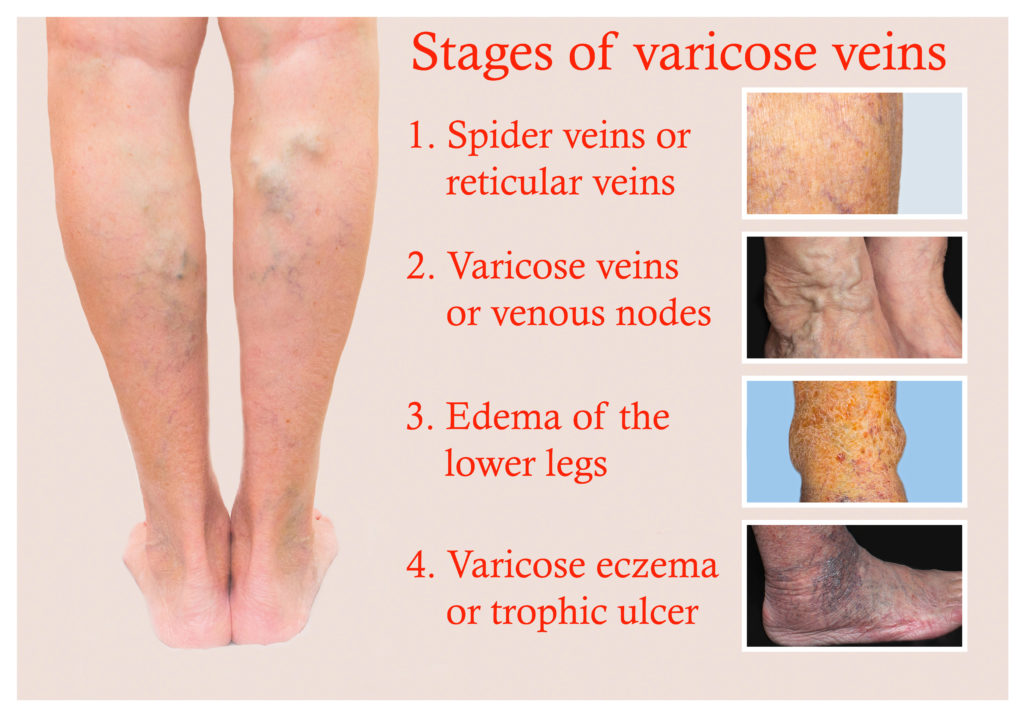 Stages of varicose veins

1. Spider veins or reticular veins

2. Varicose veins or venous nodes

3. Edema of the lower legs

4. Varicose eczema or trophic ulcer